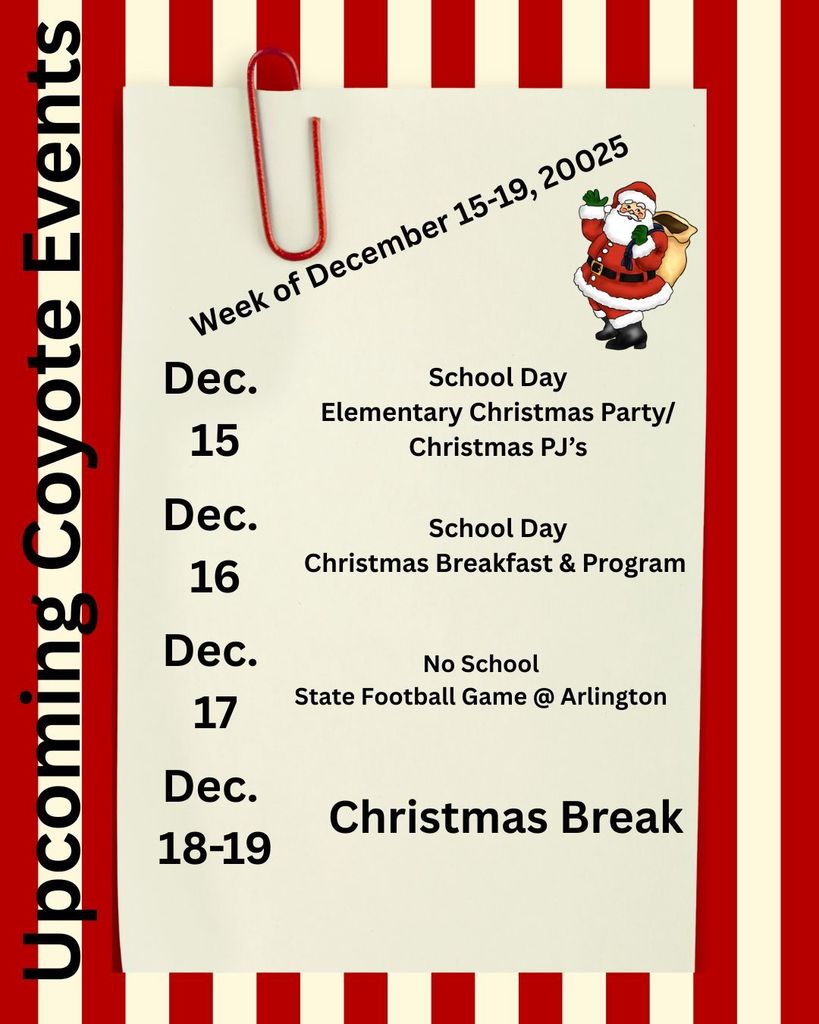 Upcoming Coyote Events

Week of December 15-19, 20025

Dec. 15
School Day
Elementary Christmas Party/ Christmas PJ's

Dec. 16
School Day
Christmas Breakfast & Program

Dec. 17
No School
State Football Game @ Arlington

Dec. 18-19
Christmas Break